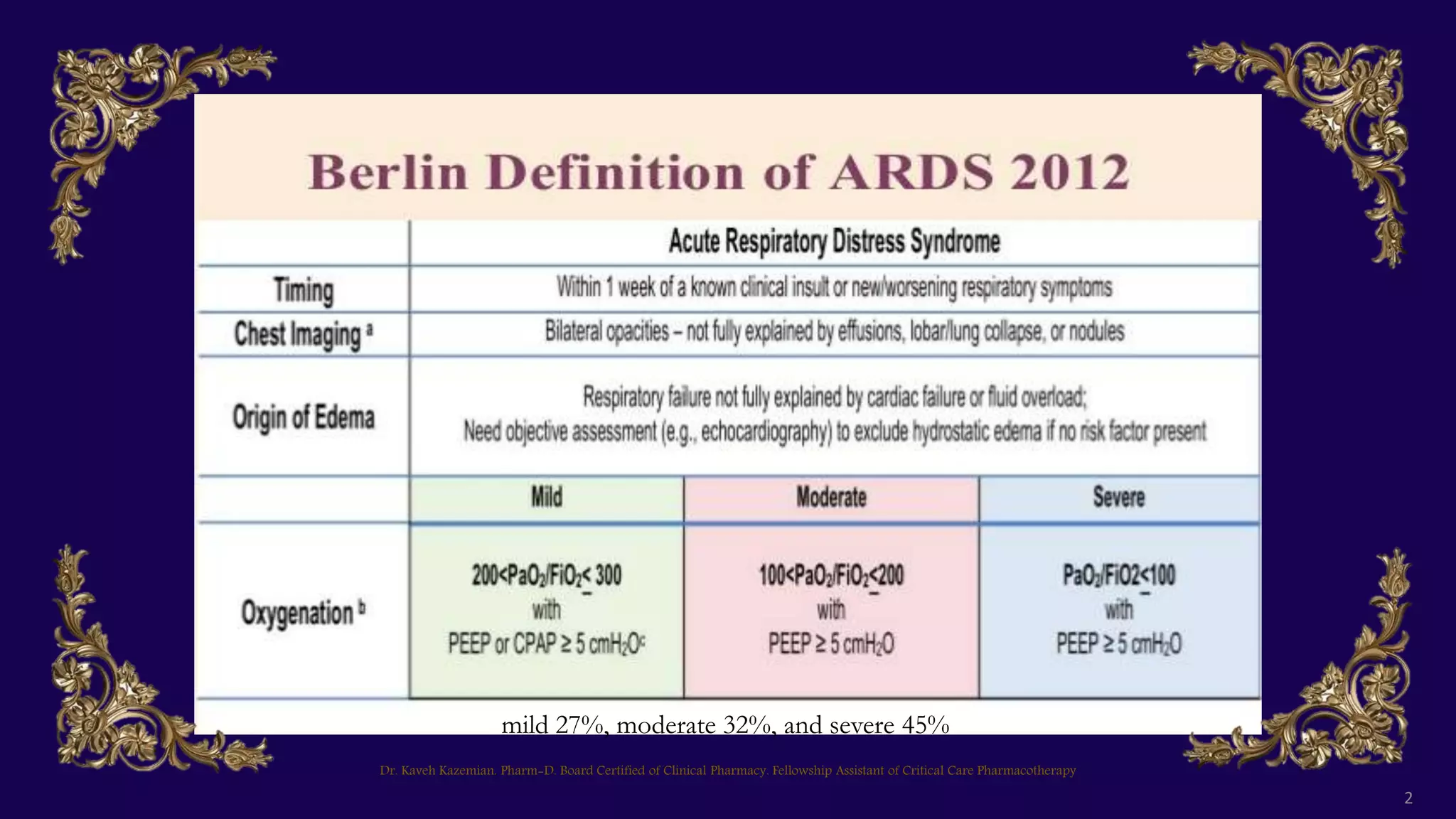 Berlin Definition of ARDS 2012

| | Acute Respiratory Distress Syndrome | | |
|---|---|---|---|
| Timing | Within 1 week of a known clinical insult or new/worsening respiratory symptoms | | |
| Chest Imaging $^a$ | Bilateral opacities – not fully explained by effusions, lobar/lung collapse, or nodules | | |
| Origin of Edema | Respiratory failure not fully explained by cardiac failure or fluid overload; Need objective assessment (e.g., echocardiography) to exclude hydrostatic edema if no risk factor present | | |
| | Mild | Moderate | Severe |
| Oxygenation $^b$ | $200<PaO_2/FiO_2\leq 300$ with PEEP or CPAP $\geq 5$ $cmH_2O^c$ | $100<PaO_2/FiO_2\leq 200$ with PEEP $\geq 5$ $cmH_2O$ | $PaO_2/FiO2\leq 100$ with PEEP $\geq 5$ $cmH_2O$ |

mild 27%, moderate 32%, and severe 45%

Dr. Kaveh Kazemian. Pharm-D. Board Certified of Clinical Pharmacy. Fellowship Assistant of Critical Care Pharmacotherapy

2